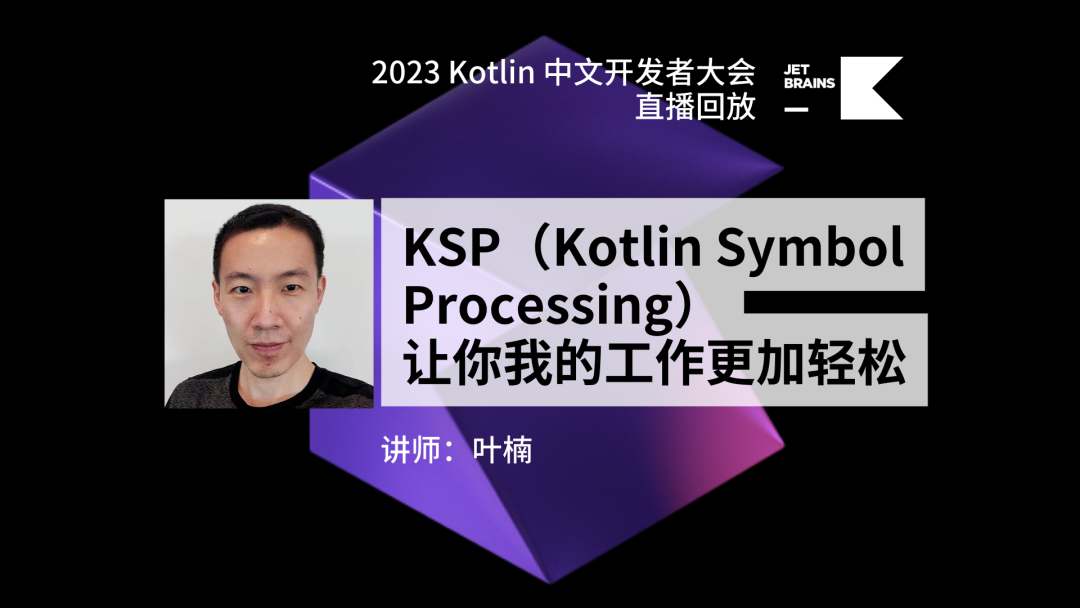 2023 Kotlin 中文开发者大会
直播回放

JET
BRAINS

KSP（Kotlin Symbol Processing）
让你我的工作更加轻松

讲师：叶楠